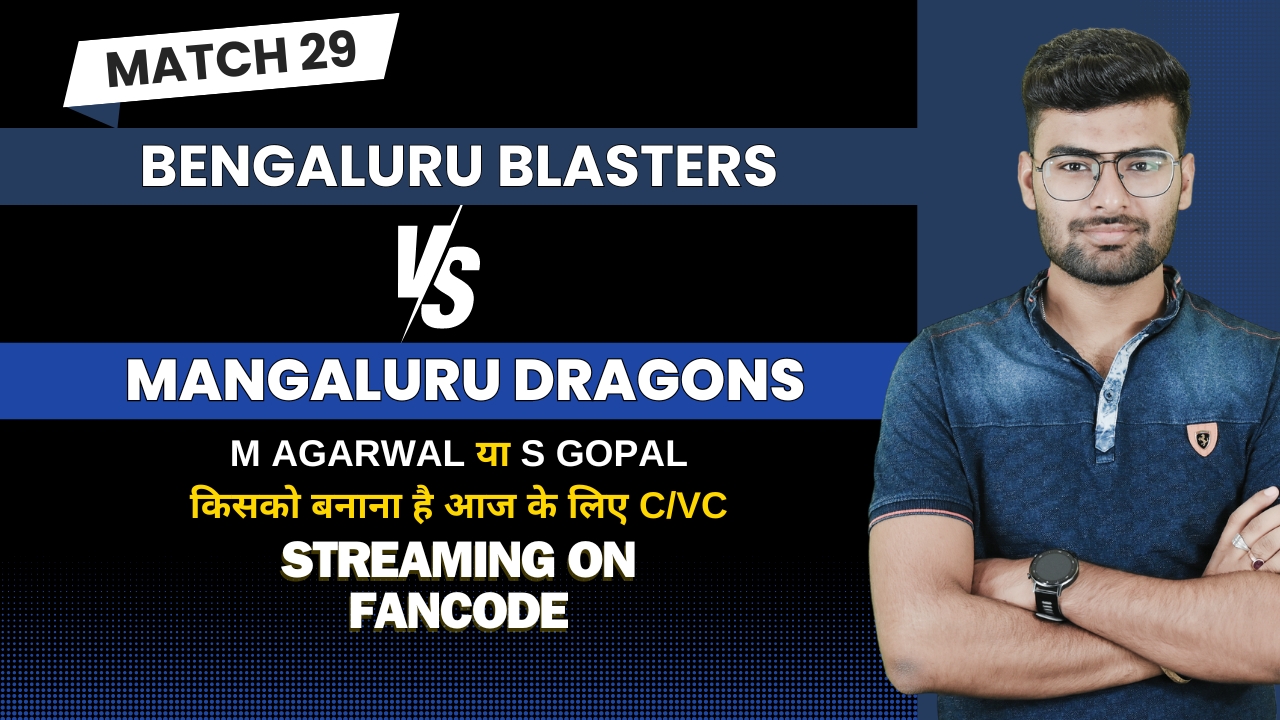 MATCH 29

BENGALURU BLASTERS

VS

MANGALURU DRAGONS

M AGARWAL या S GOPAL

किसको बनाना है आज के लिए C/VC

STREAMING ON FANCODE